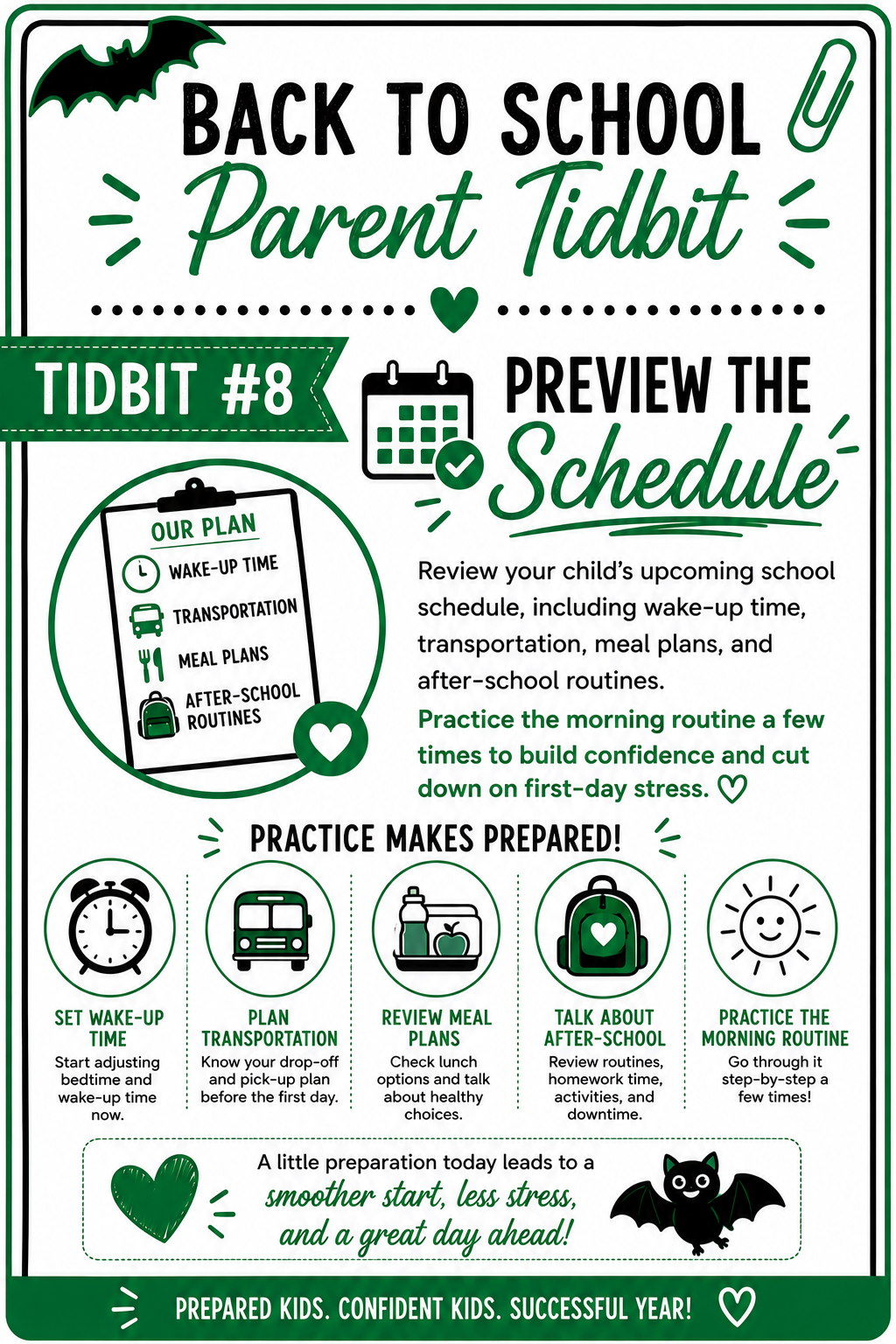 BACK TO SCHOOL
Parent Tidbit

TIDBIT #8

PREVIEW THE Schedule

OUR PLAN
WAKE-UP TIME
TRANSPORTATION
MEAL PLANS
AFTER-SCHOOL ROUTINES

Review your child's upcoming school schedule, including wake-up time, transportation, meal plans, and after-school routines.

Practice the morning routine a few times to build confidence and cut down on first-day stress.

PRACTICE MAKES PREPARED!

SET WAKE-UP TIME
Start adjusting bedtime and wake-up time now.

PLAN TRANSPORTATION
Know your drop-off and pick-up plan before the first day.

REVIEW MEAL PLANS
Check lunch options and talk about healthy choices.

TALK ABOUT AFTER-SCHOOL
Review routines, homework time, activities, and downtime.

PRACTICE THE MORNING ROUTINE
Go through it step-by-step a few times!

A little preparation today leads to a smoother start, less stress, and a great day ahead!

PREPARED KIDS. CONFIDENT KIDS. SUCCESSFUL YEAR!